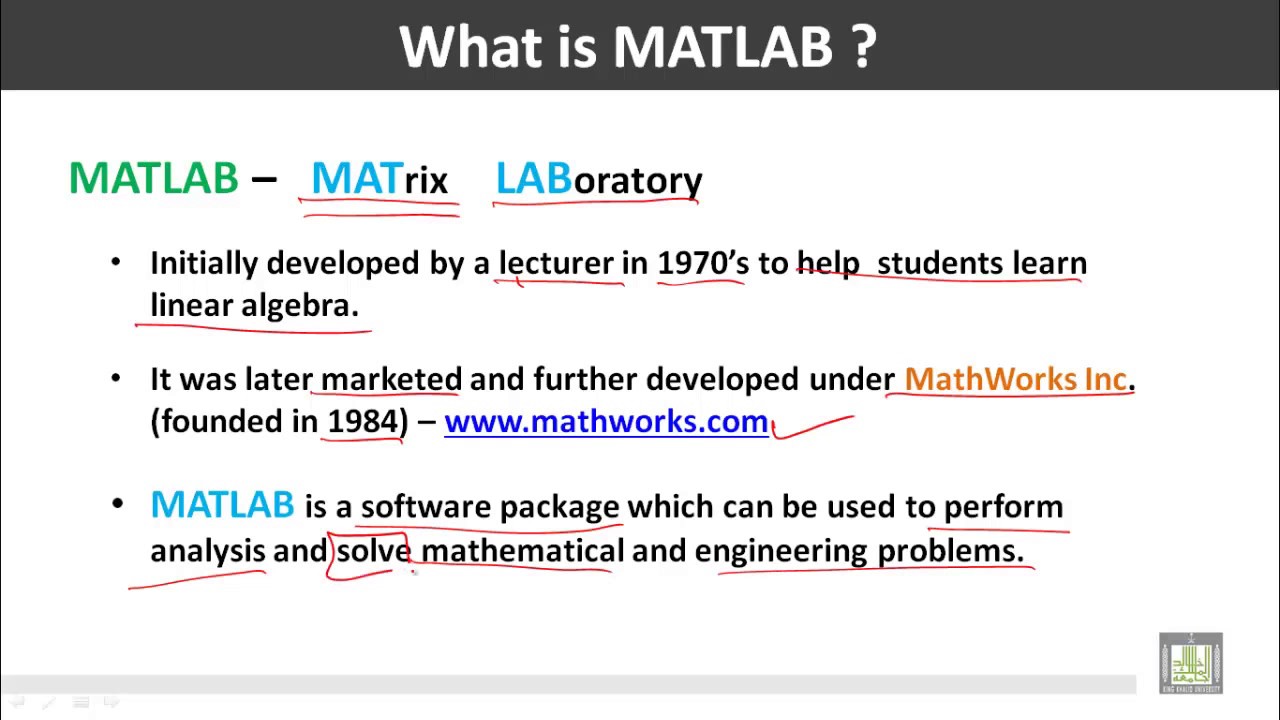 What is MATLAB ?

MATLAB – MATrix LABoratory

• Initially developed by a lecturer in 1970's to help students learn linear algebra.

• It was later marketed and further developed under MathWorks Inc. (founded in 1984) – www.mathworks.com

• MATLAB is a software package which can be used to perform analysis and solve mathematical and engineering problems.

KING KHALID UNIVERSITY